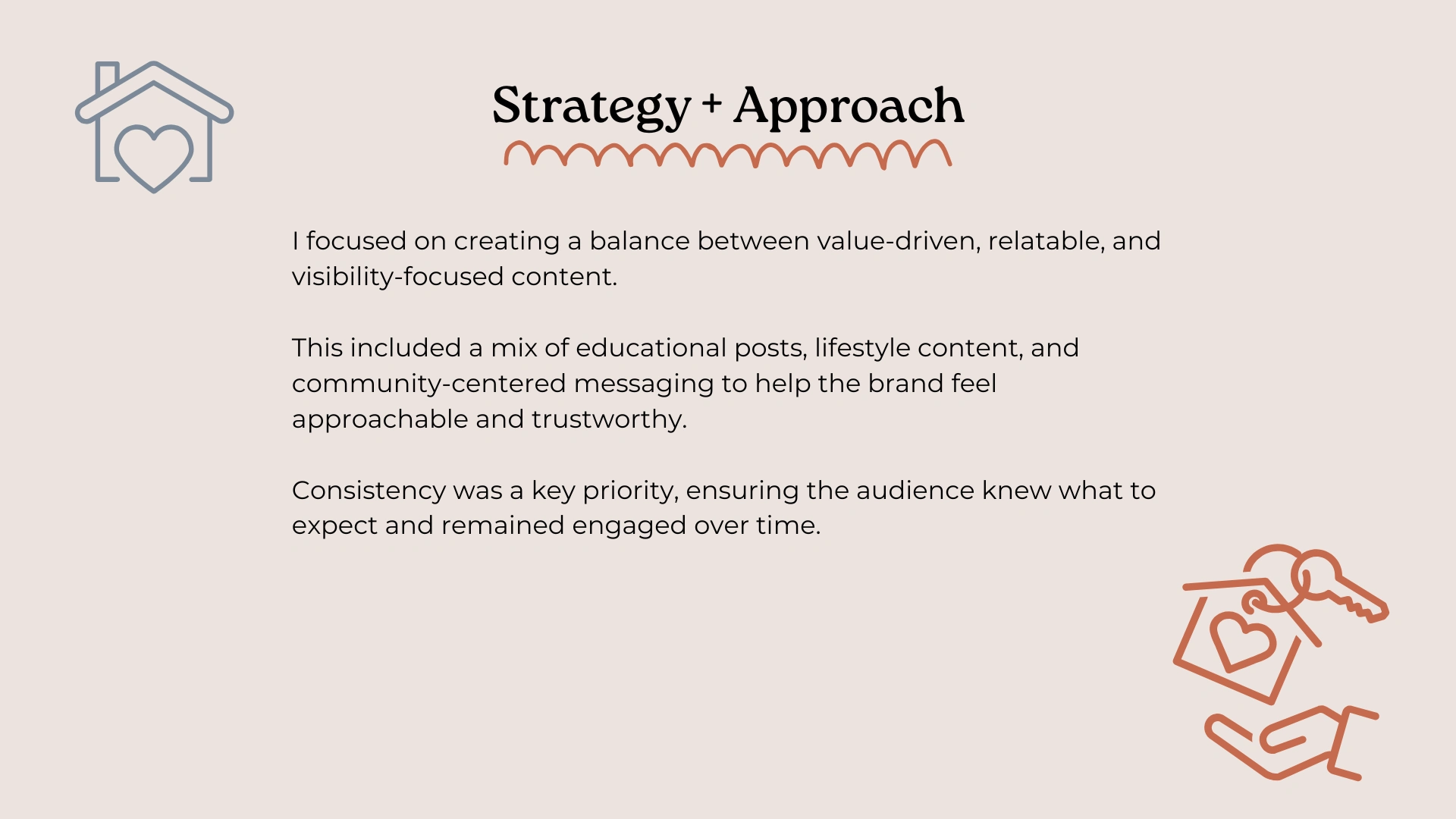 Strategy + Approach

I focused on creating a balance between value-driven, relatable, and visibility-focused content.

This included a mix of educational posts, lifestyle content, and community-centered messaging to help the brand feel approachable and trustworthy.

Consistency was a key priority, ensuring the audience knew what to expect and remained engaged over time.